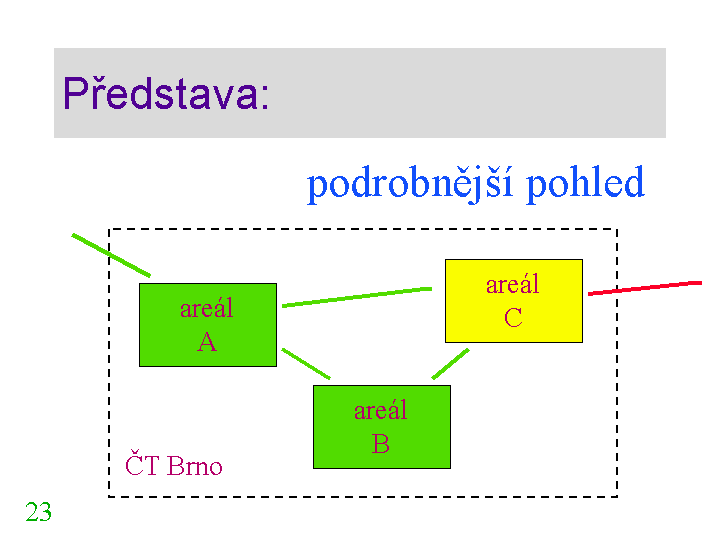 Představa:

podrobnější pohled

areál
A

areál
C

areál
B

ČT Brno

23